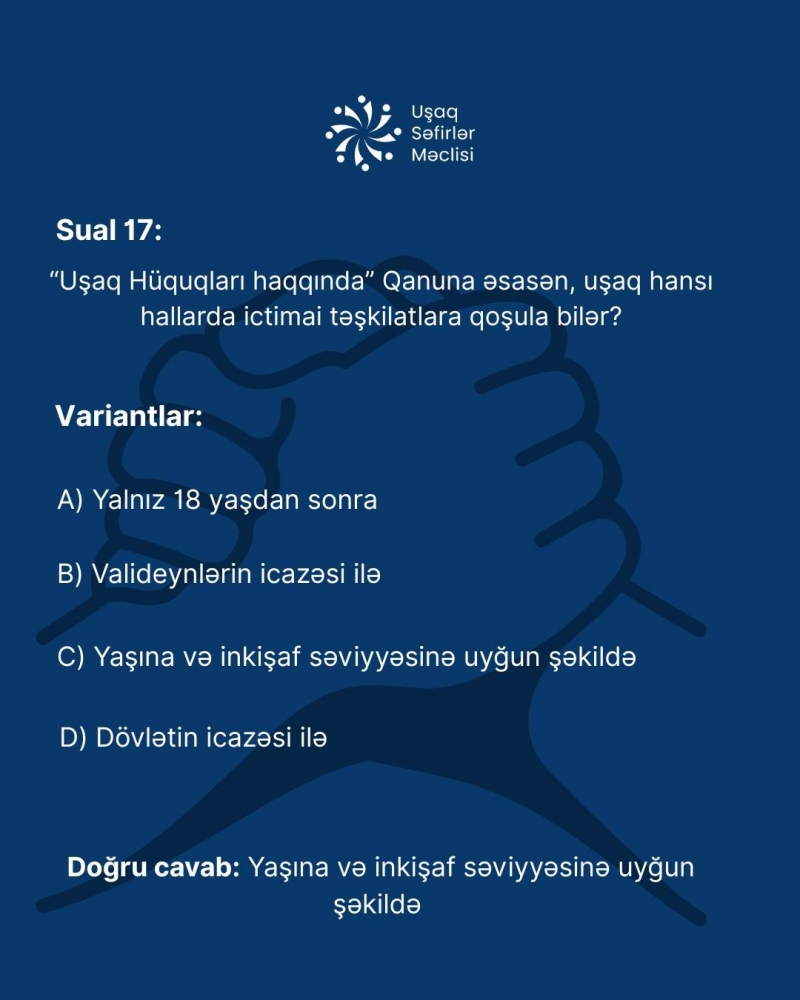 Uşaq
Səfirlər
Məclisi

Sual 17:

“Uşaq Hüquqları haqqında” Qanuna əsasən, uşaq hansı hallarda ictimai təşkilatlara qoşula bilər?

Variantlar:

A) Yalnız 18 yaşdan sonra

B) Valideynlərin icazəsi ilə

C) Yaşına və inkişaf səviyyəsinə uyğun şəkildə

D) Dövlətin icazəsi ilə

Doğru cavab: Yaşına və inkişaf səviyyəsinə uyğun şəkildə